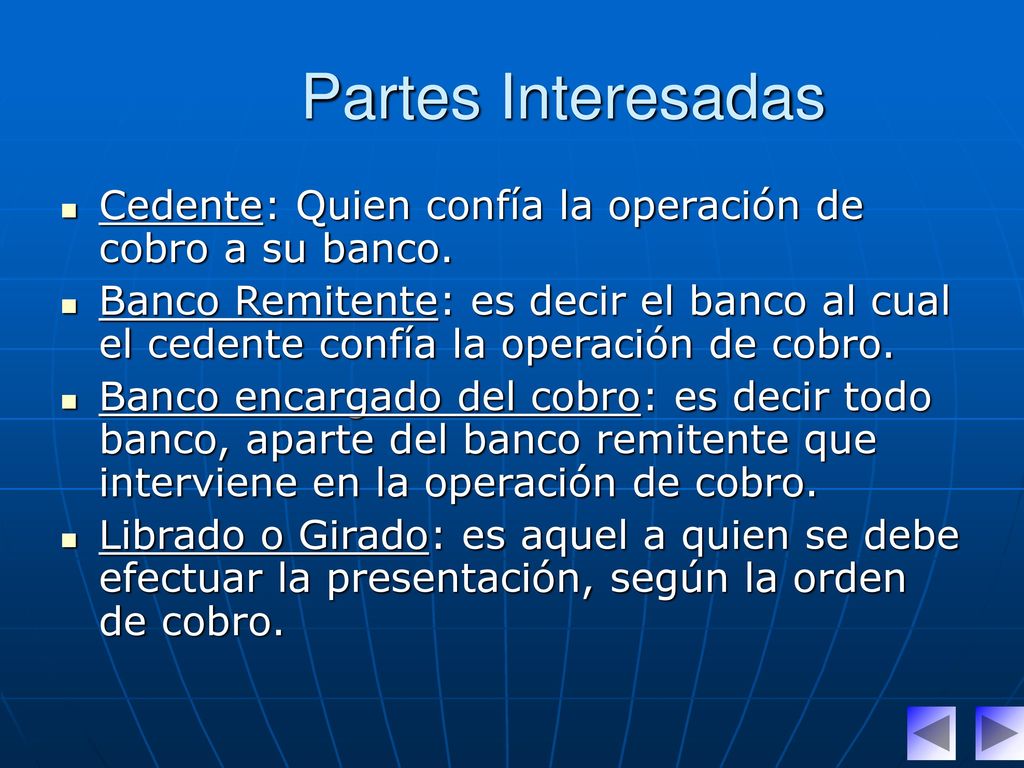 Partes Interesadas

Cedente: Quien confía la operación de cobro a su banco.

Banco Remitente: es decir el banco al cual el cedente confía la operación de cobro.

Banco encargado del cobro: es decir todo banco, aparte del banco remitente que interviene en la operación de cobro.

Librado o Girado: es aquel a quien se debe efectuar la presentación, según la orden de cobro.